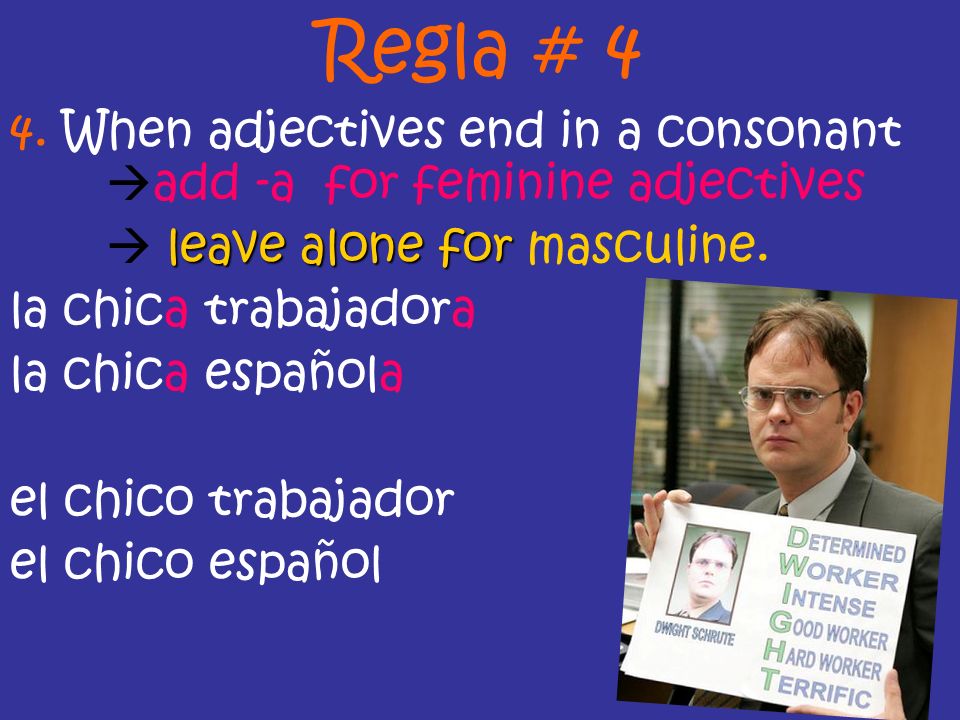 Regla # 4

4. When adjectives end in a consonant
→add -a for feminine adjectives
→ leave alone for masculine.

la chica trabajadora
la chica española

el chico trabajador
el chico español

DWIGHT SCHRUTE

DETERMINED
WORKER
INTENSE
GOOD WORKER
HARD WORKER
TERRIFIC